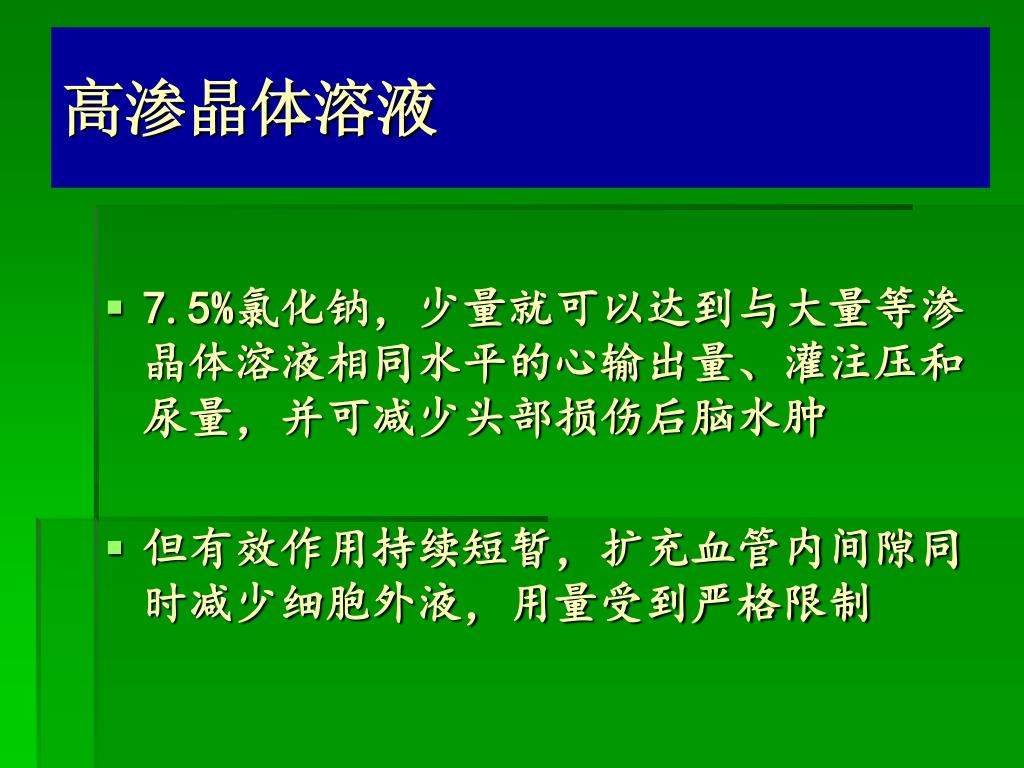 高渗晶体溶液

7.5%氯化钠，少量就可以达到与大量等渗晶体溶液相同水平的心输出量、灌注压和尿量，并可减少头部损伤后脑水肿

但有效作用持续短暂，扩充血管内间隙同时减少细胞外液，用量受到严格限制